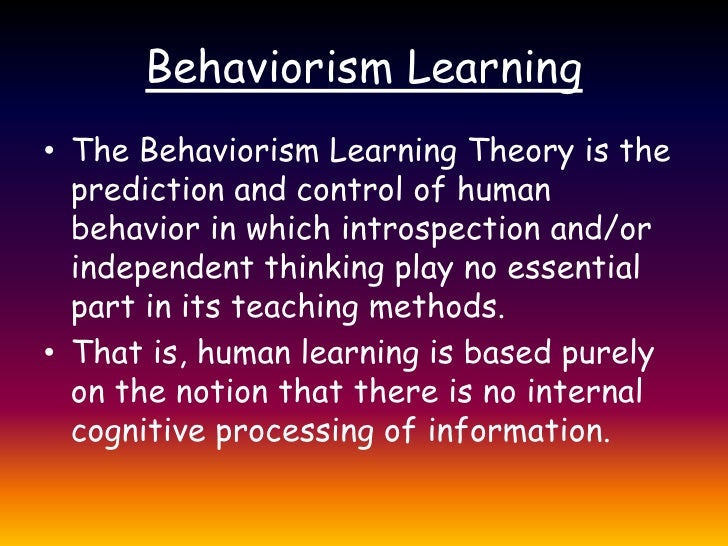 Behaviorism Learning

• The Behaviorism Learning Theory is the prediction and control of human behavior in which introspection and/or independent thinking play no essential part in its teaching methods.

• That is, human learning is based purely on the notion that there is no internal cognitive processing of information.